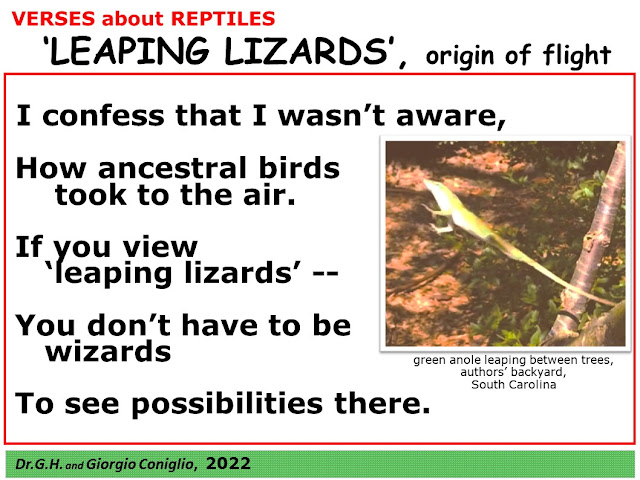 VERSES about REPTILES

'LEAPING LIZARDS', origin of flight

I confess that I wasn't aware,

How ancestral birds took to the air.

If you view 'leaping lizards' --

You don't have to be wizards

To see possibilities there.

green anole leaping between trees, authors' backyard, South Carolina

Dr.G.H. and Giorgio Coniglio, 2022